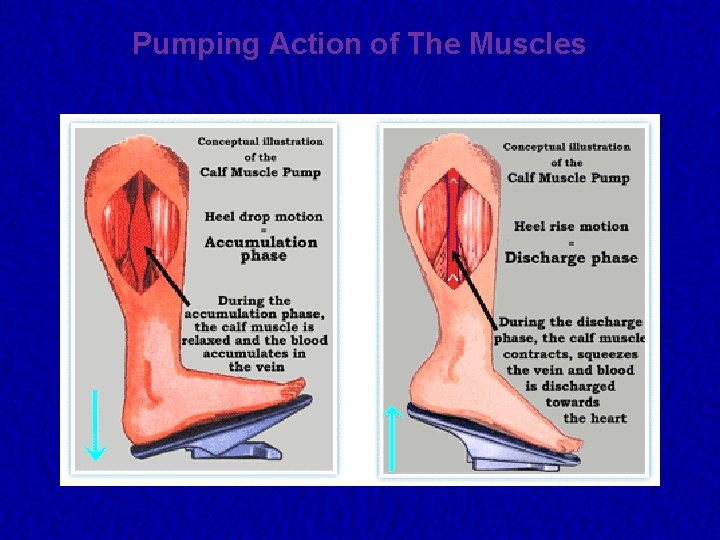 Pumping Action of The Muscles

Conceptual illustration of the Calf Muscle Pump

Heel drop motion = Accumulation phase

During the accumulation phase, the calf muscle is relaxed and the blood accumulates in the vein

Conceptual illustration of the Calf Muscle Pump

Heel rise motion = Discharge phase

During the discharge phase, the calf muscle contracts, squeezes the vein and blood is discharged towards the heart